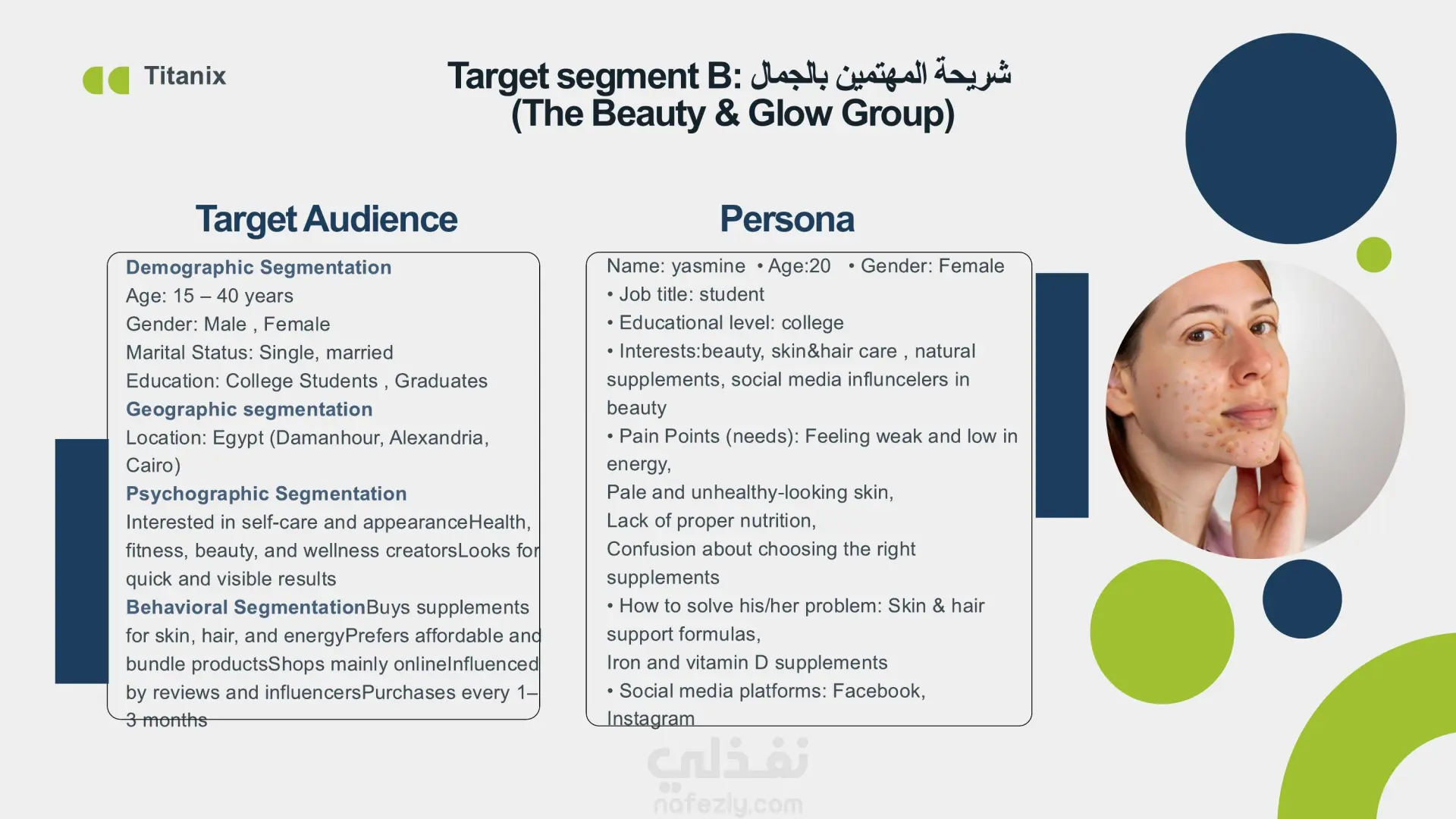 Titanix

Target segment B: شريحة المهتمين بالجمال
(The Beauty & Glow Group)

Target Audience

Demographic Segmentation
Age: 15 – 40 years
Gender: Male , Female
Marital Status: Single, married
Education: College Students , Graduates
Geographic segmentation
Location: Egypt (Damanhour, Alexandria, Cairo)
Psychographic Segmentation
Interested in self-care and appearanceHealth, fitness, beauty, and wellness creatorsLooks for quick and visible results
Behavioral SegmentationBuys supplements for skin, hair, and energyPrefers affordable and bundle productsShops mainly onlineInfluenced by reviews and influencersPurchases every 1–3 months

Persona

Name: yasmine • Age:20 • Gender: Female
• Job title: student
• Educational level: college
• Interests:beauty, skin&hair care , natural supplements, social media influncelers in beauty
• Pain Points (needs): Feeling weak and low in energy,
Pale and unhealthy-looking skin,
Lack of proper nutrition,
Confusion about choosing the right supplements
• How to solve his/her problem: Skin & hair support formulas,
Iron and vitamin D supplements
• Social media platforms: Facebook, Instagram

نفذلي
nafezly.com